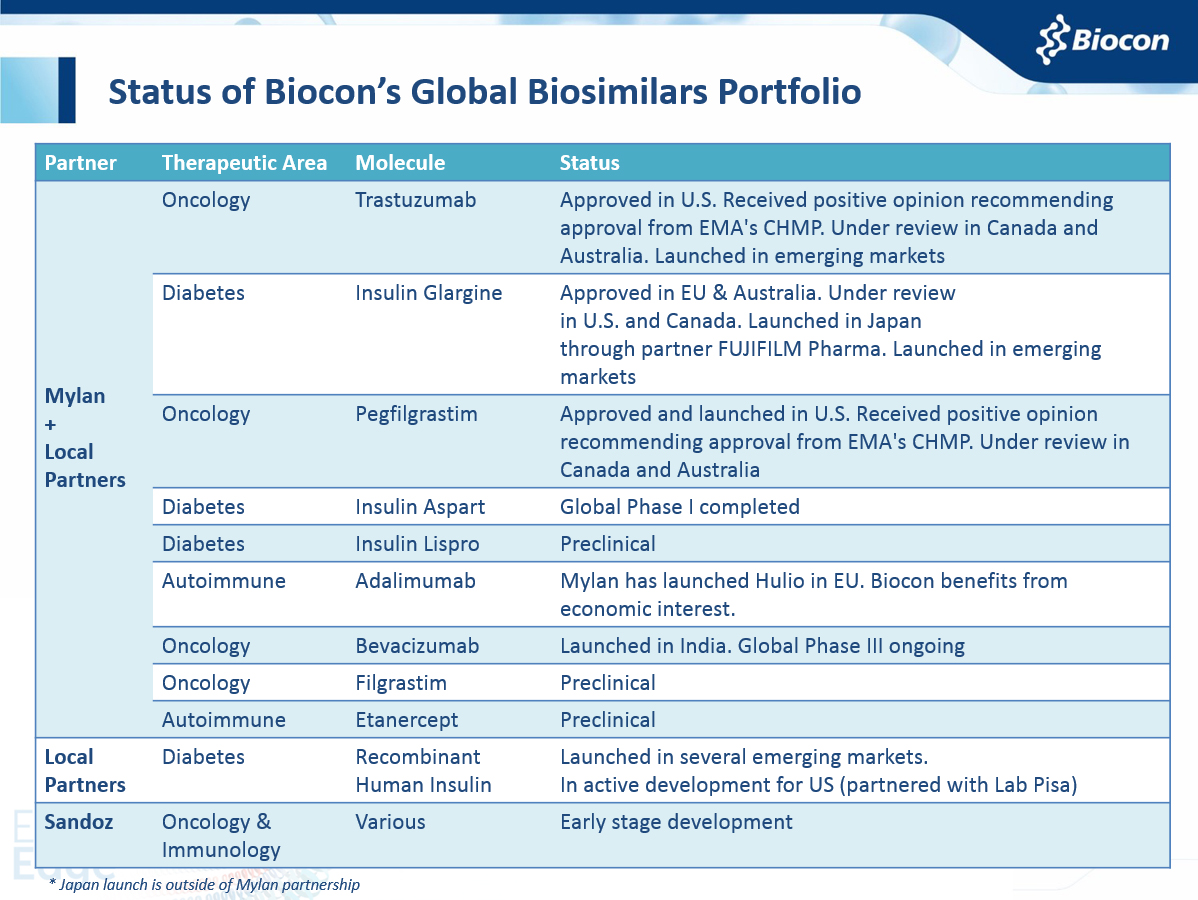 Biocon

Status of Biocon's Global Biosimilars Portfolio

| Partner | Therapeutic Area | Molecule | Status |
|---|---|---|---|
| Mylan + Local Partners | Oncology | Trastuzumab | Approved in U.S. Received positive opinion recommending approval from EMA's CHMP. Under review in Canada and Australia. Launched in emerging markets |
| | Diabetes | Insulin Glargine | Approved in EU & Australia. Under review in U.S. and Canada. Launched in Japan through partner FUJIFILM Pharma. Launched in emerging markets |
| | Oncology | Pegfilgrastim | Approved and launched in U.S. Received positive opinion recommending approval from EMA's CHMP. Under review in Canada and Australia |
| | Diabetes | Insulin Aspart | Global Phase I completed |
| | Diabetes | Insulin Lispro | Preclinical |
| | Autoimmune | Adalimumab | Mylan has launched Hulio in EU. Biocon benefits from economic interest. |
| | Oncology | Bevacizumab | Launched in India. Global Phase III ongoing |
| | Oncology | Filgrastim | Preclinical |
| | Autoimmune | Etanercept | Preclinical |
| Local Partners | Diabetes | Recombinant Human Insulin | Launched in several emerging markets. In active development for US (partnered with Lab Pisa) |
| Sandoz | Oncology & Immunology | Various | Early stage development |

* Japan launch is outside of Mylan partnership